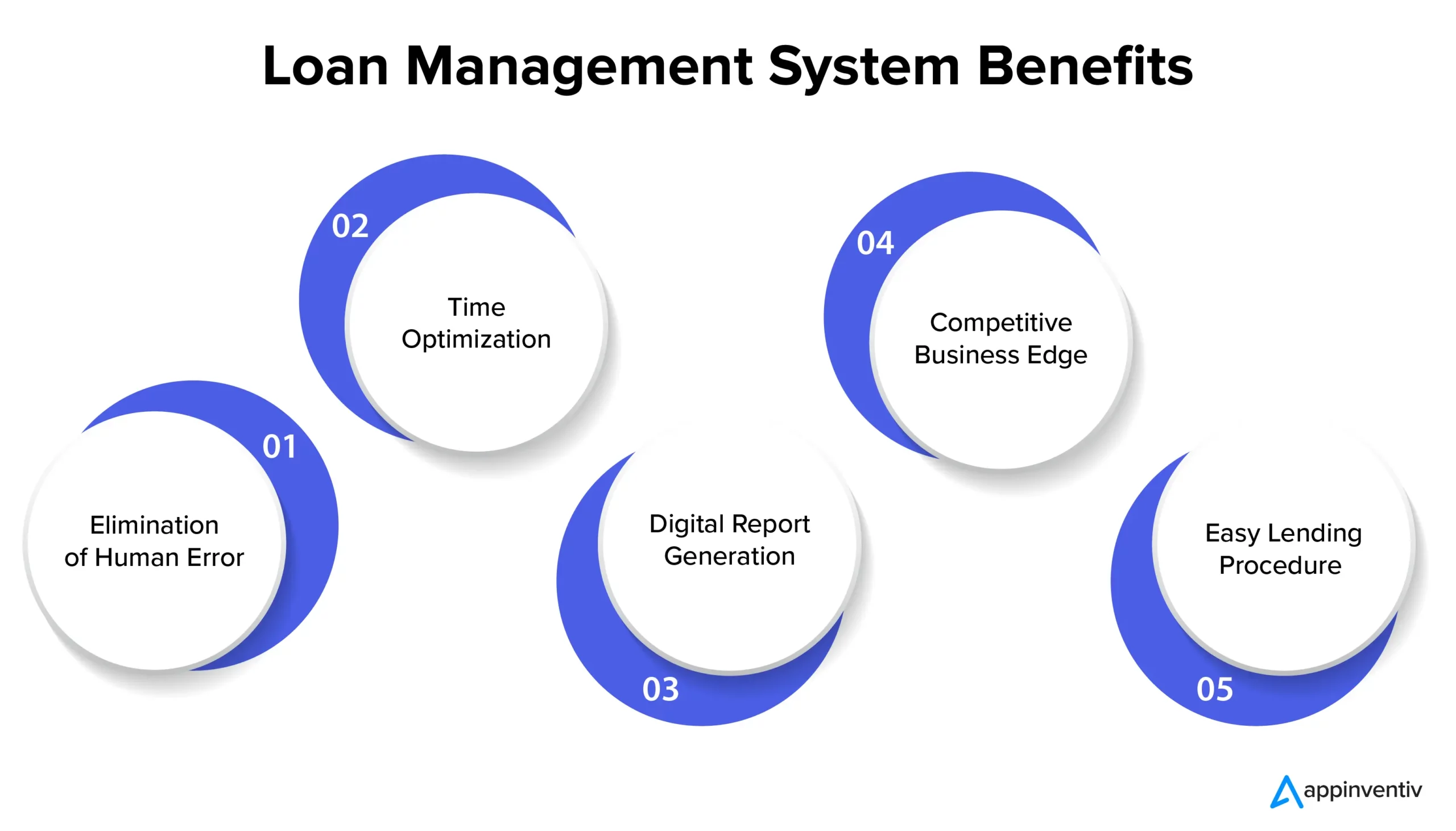 Loan Management System Benefits

01
Elimination of Human Error

02
Time Optimization

03
Digital Report Generation

04
Competitive Business Edge

05
Easy Lending Procedure

appinventiv